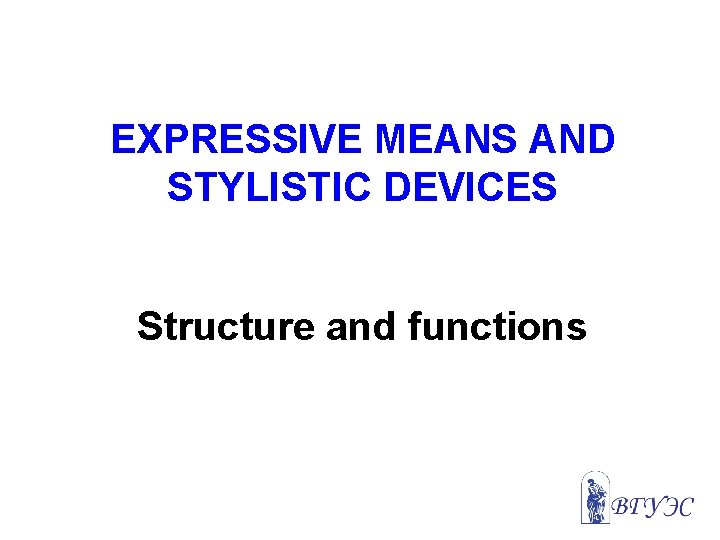 EXPRESSIVE MEANS AND STYLISTIC DEVICES

Structure and functions

ВГУЭС